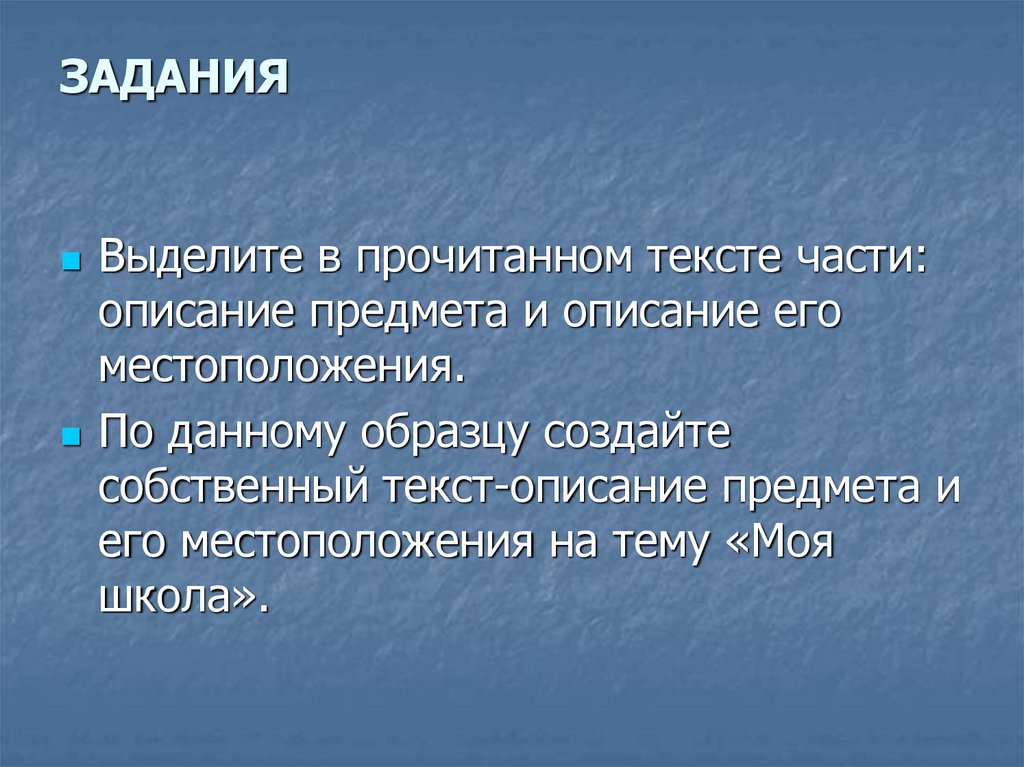 ЗАДАНИЯ

Выделите в прочитанном тексте части: описание предмета и описание его местоположения.

По данному образцу создайте собственный текст-описание предмета и его местоположения на тему «Моя школа».